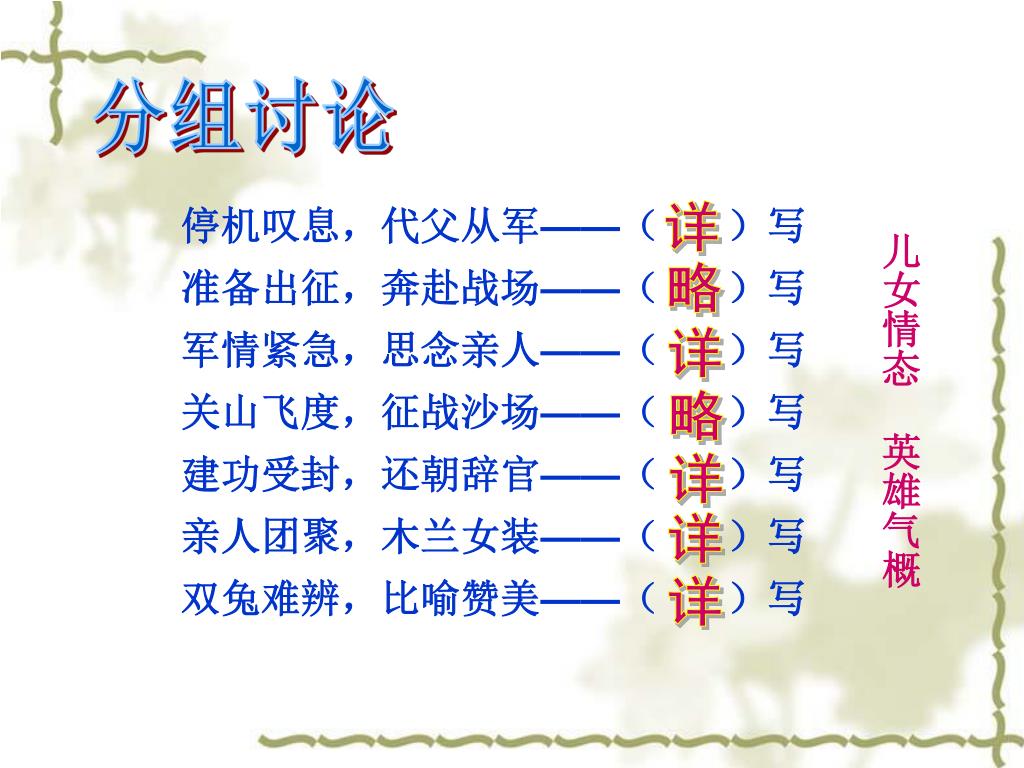 分组讨论

停机叹息，代父从军——（详）写
准备出征，奔赴战场——（略）写
军情紧急，思念亲人——（详）写
关山飞度，征战沙场——（略）写
建功受封，还朝辞官——（详）写
亲人团聚，木兰女装——（详）写
双兔难辨，比喻赞美——（详）写

儿女情态 英雄气概